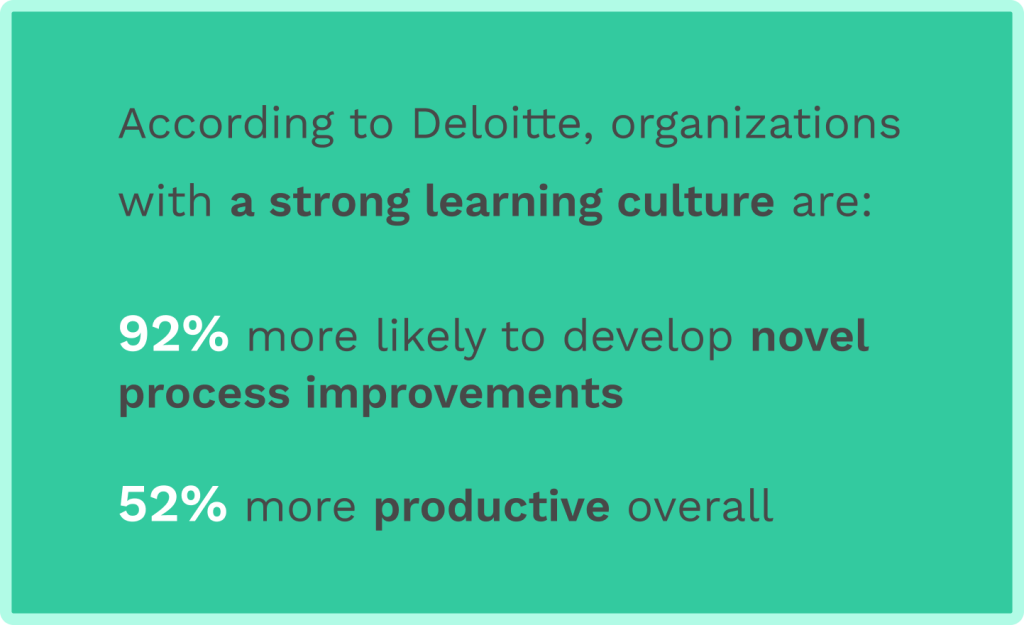 According to Deloitte, organizations with a strong learning culture are:

92% more likely to develop novel process improvements

52% more productive overall